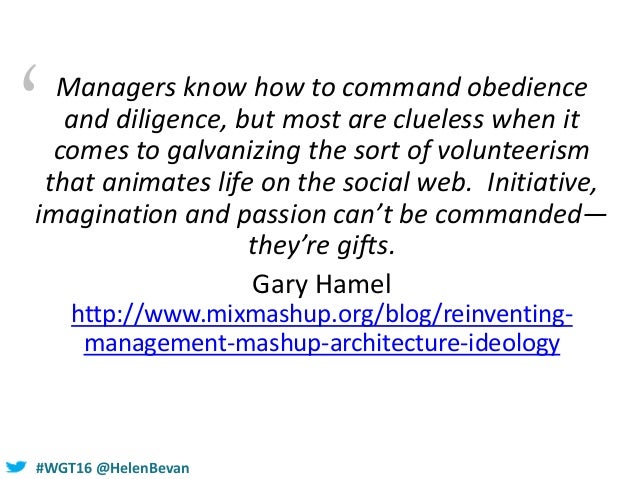 ‘ Managers know how to command obedience and diligence, but most are clueless when it comes to galvanizing the sort of volunteerism that animates life on the social web.  Initiative, imagination and passion can’t be commanded—they’re gifts.

Gary Hamel
http://www.mixmashup.org/blog/reinventing-management-mashup-architecture-ideology

#WGT16 @HelenBevan